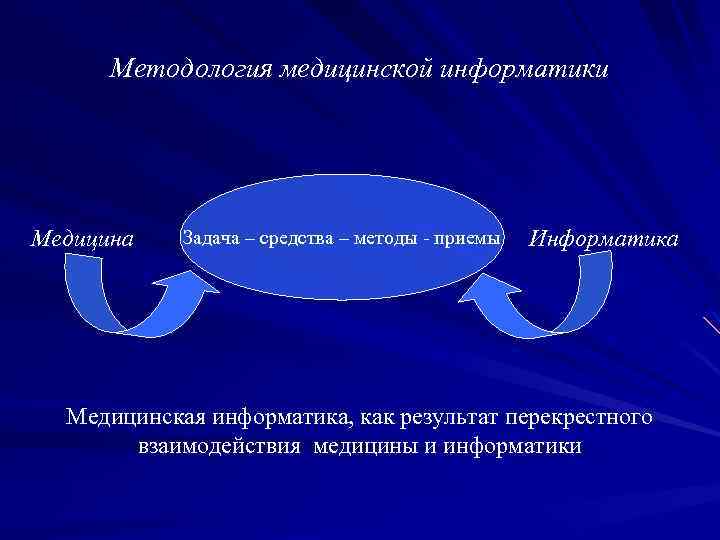 Методология медицинской информатики

Медицина

Задача – средства – методы - приемы

Информатика

Медицинская информатика, как результат перекрестного взаимодействия медицины и информатики